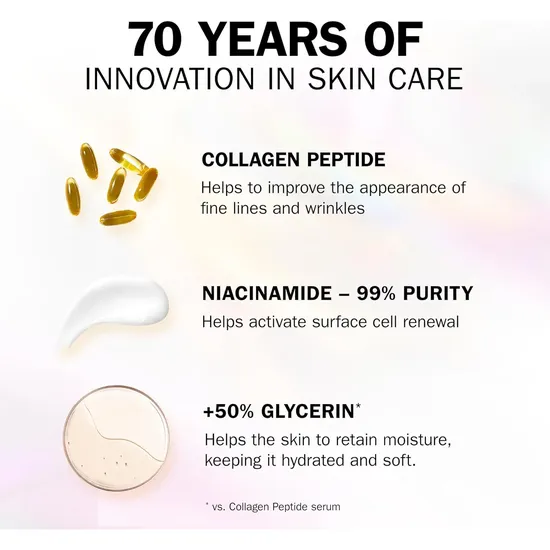 70 YEARS OF
INNOVATION IN SKIN CARE

COLLAGEN PEPTIDE
Helps to improve the appearance of fine lines and wrinkles

NIACINAMIDE – 99% PURITY
Helps activate surface cell renewal

+50% GLYCERIN*
Helps the skin to retain moisture, keeping it hydrated and soft.

* vs. Collagen Peptide serum